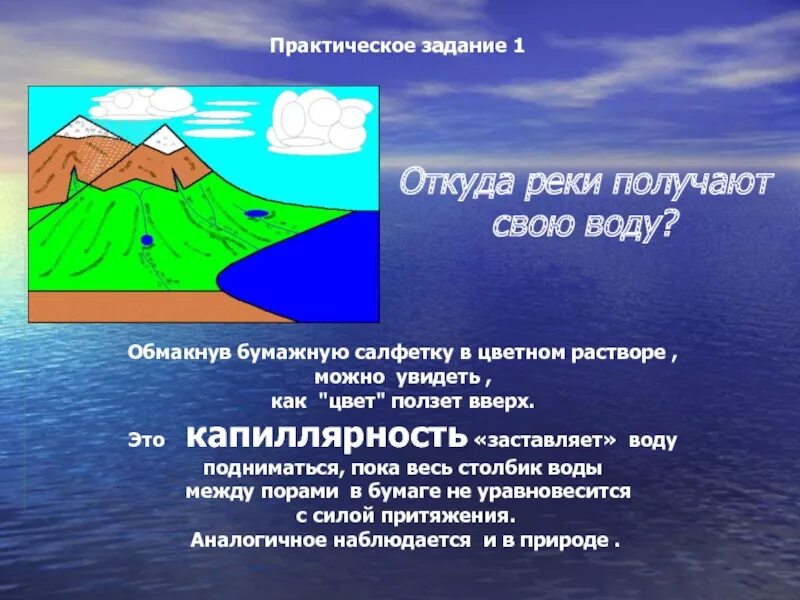 Практическое задание 1

Откуда реки получают свою воду?

Обмакнув бумажную салфетку в цветном растворе , можно увидеть , как "цвет" ползет вверх.

Это капиллярность «заставляет» воду подниматься, пока весь столбик воды между порами в бумаге не уравновесится с силой притяжения. Аналогичное наблюдается и в природе .